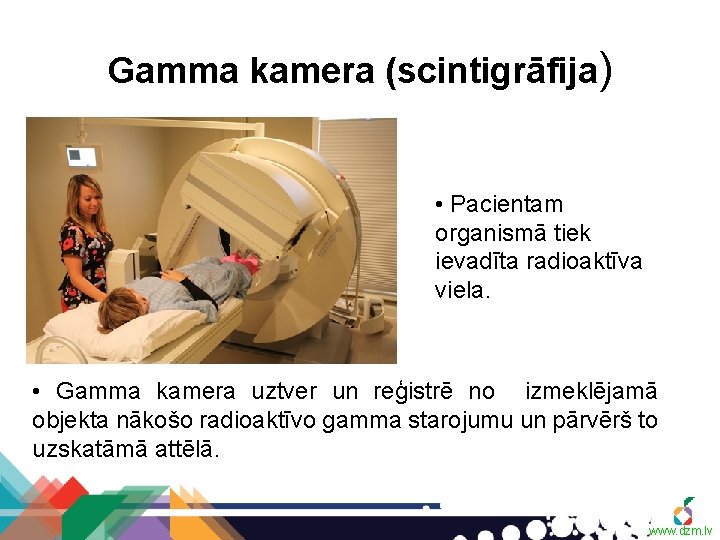 Gamma kamera (scintigrāfija)

• Pacientam organismā tiek ievadīta radioaktīva viela.

• Gamma kamera uztver un reģistrē no izmeklējamā objekta nākošo radioaktīvo gamma starojumu un pārvērš to uzskatāmā attēlā.

www.dzm.lv